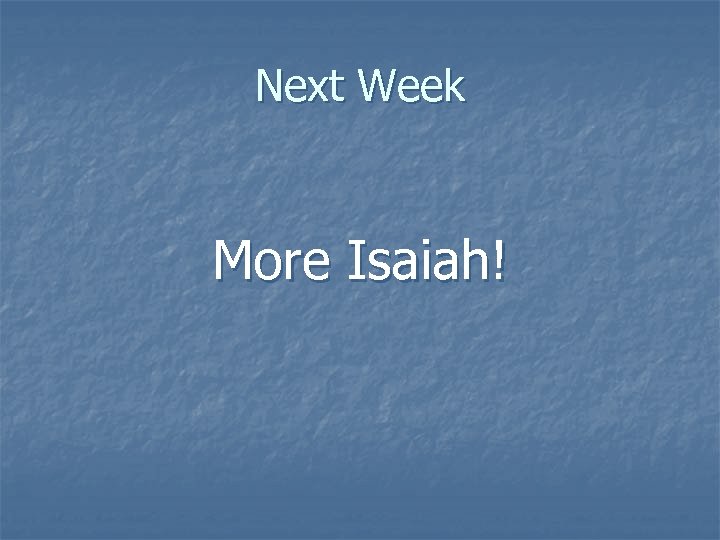 Next Week

More Isaiah!